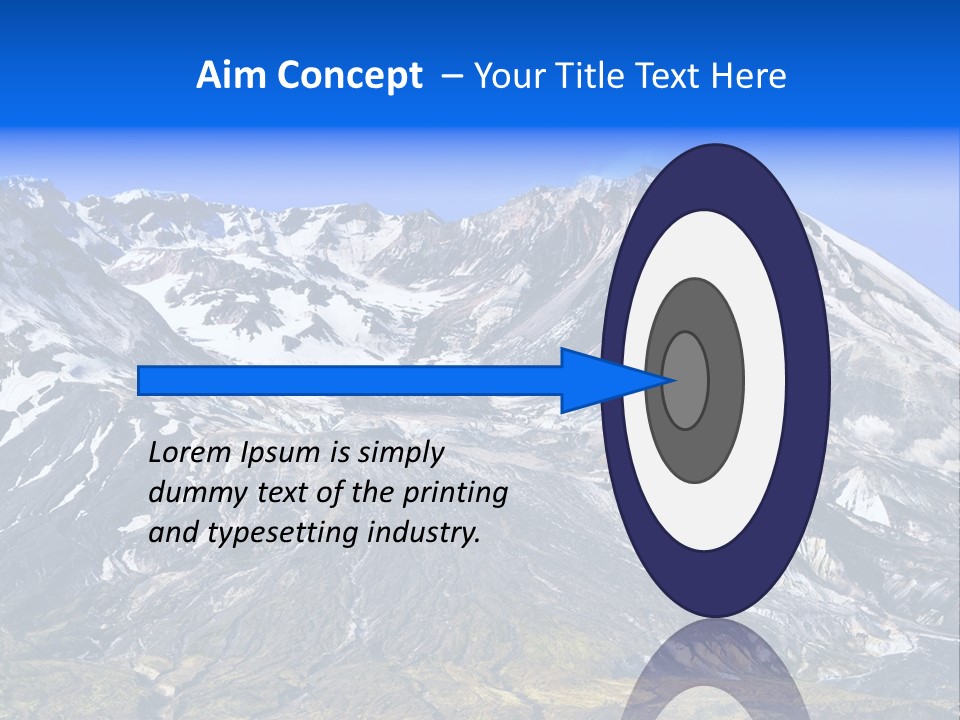 Aim Concept – Your Title Text Here

Lorem Ipsum is simply dummy text of the printing and typesetting industry.